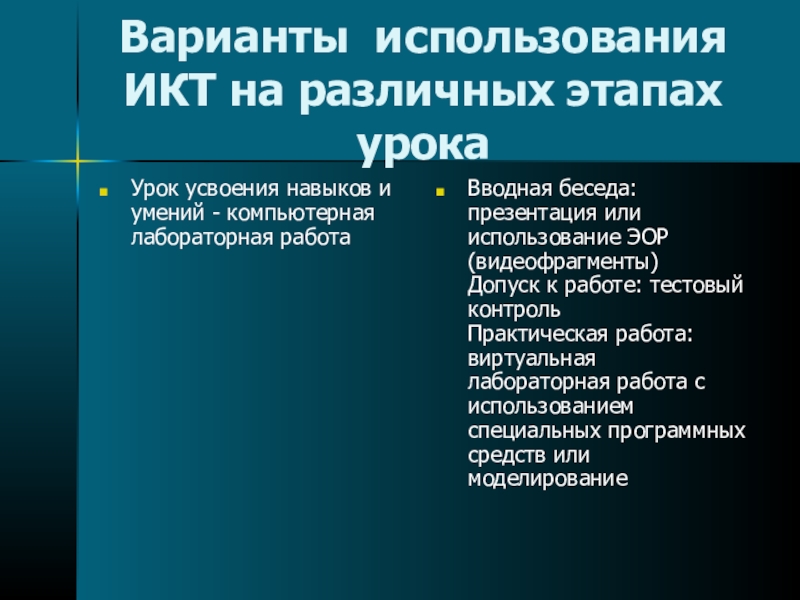 Варианты использования ИКТ на различных этапах урока

Урок усвоения навыков и умений - компьютерная лабораторная работа

Вводная беседа: презентация или использование ЭОР (видеофрагменты)
Допуск к работе: тестовый контроль
Практическая работа: виртуальная лабораторная работа с использованием специальных программных средств или моделирование